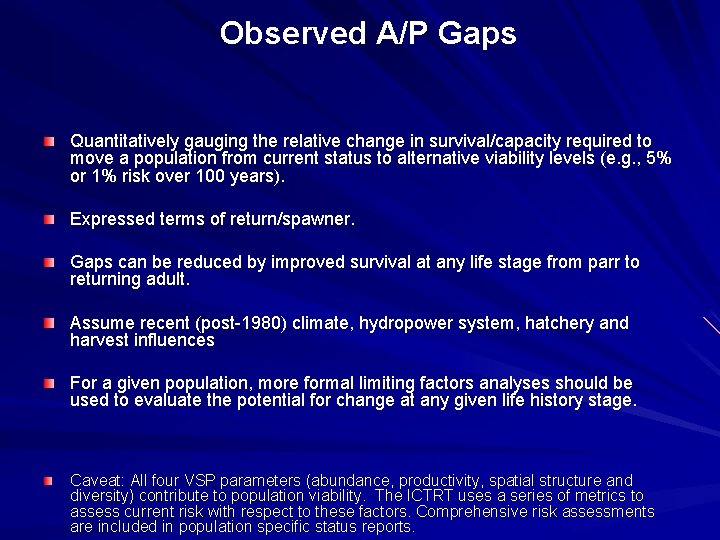 Observed A/P Gaps

Quantitatively gauging the relative change in survival/capacity required to move a population from current status to alternative viability levels (e.g., 5% or 1% risk over 100 years).

Expressed terms of return/spawner.

Gaps can be reduced by improved survival at any life stage from parr to returning adult.

Assume recent (post-1980) climate, hydropower system, hatchery and harvest influences

For a given population, more formal limiting factors analyses should be used to evaluate the potential for change at any given life history stage.

Caveat: All four VSP parameters (abundance, productivity, spatial structure and diversity) contribute to population viability. The ICTRT uses a series of metrics to assess current risk with respect to these factors. Comprehensive risk assessments are included in population specific status reports.